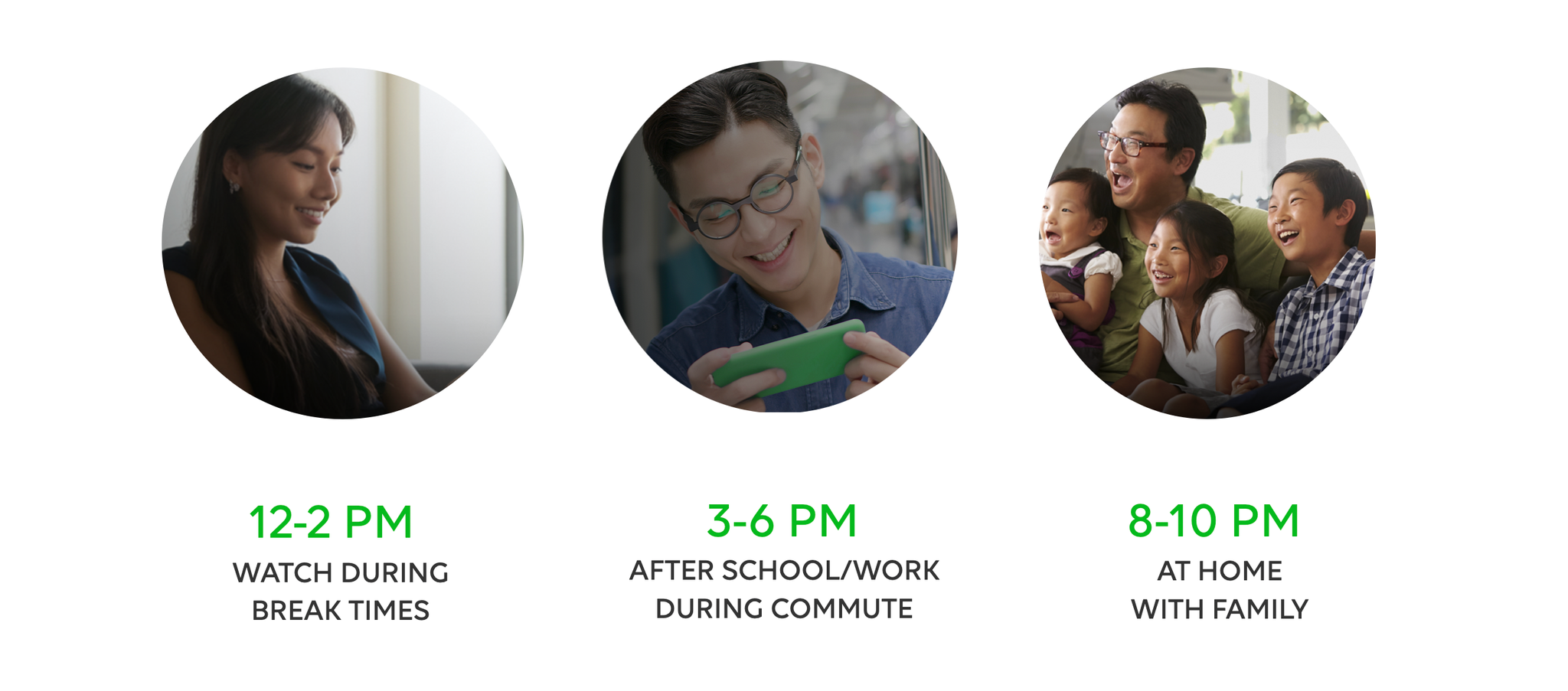 12-2 PM
WATCH DURING BREAK TIMES

3-6 PM
AFTER SCHOOL/WORK DURING COMMUTE

8-10 PM
AT HOME WITH FAMILY